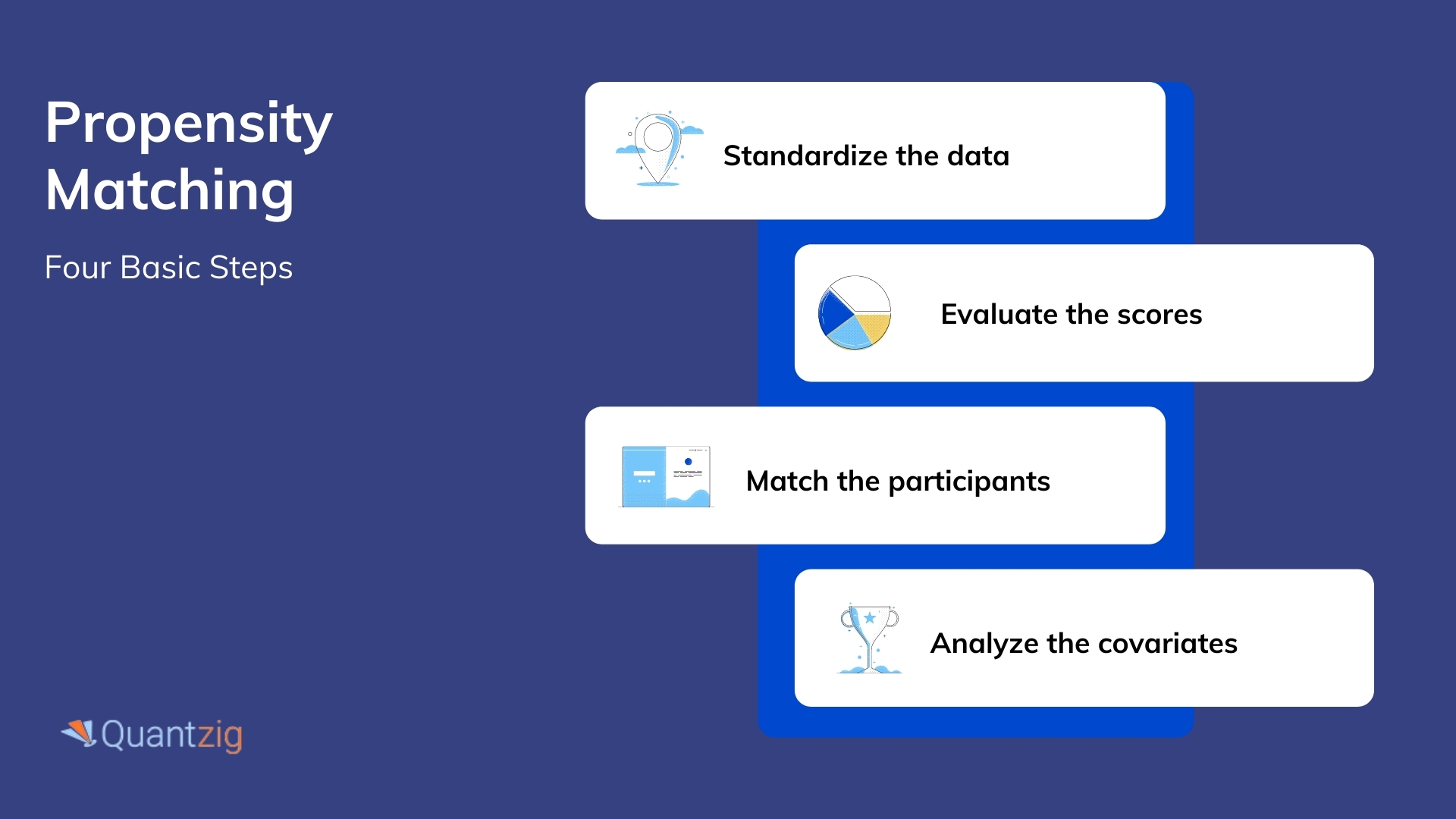 Propensity Matching

Four Basic Steps

Standardize the data

Evaluate the scores

Match the participants

Analyze the covariates

Quantzig